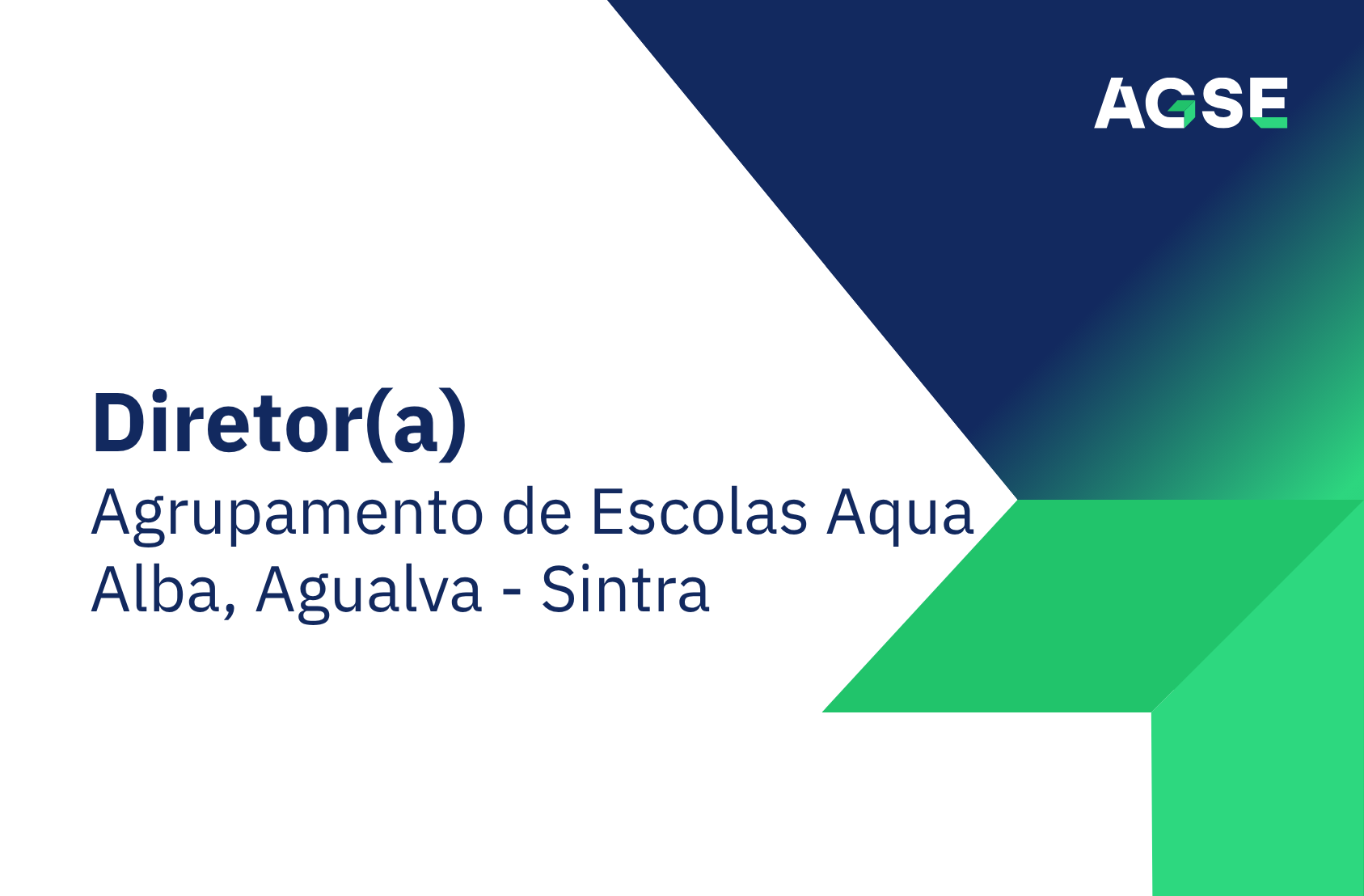 AGSE

Diretor(a)
Agrupamento de Escolas Aqua Alba, Agualva - Sintra